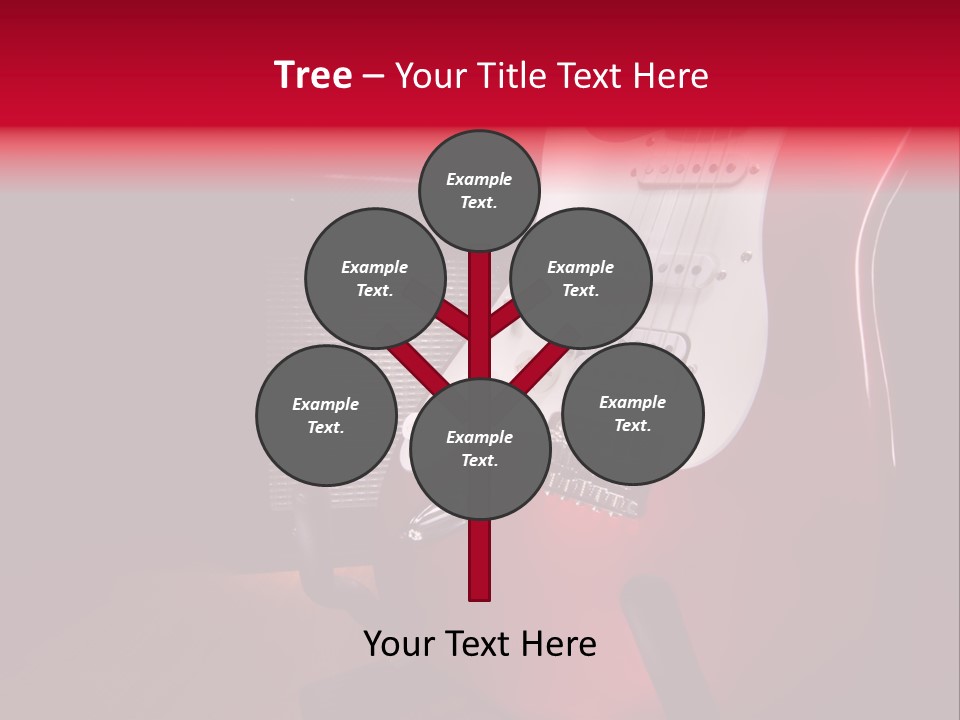 Tree – Your Title Text Here

Example Text.

Example Text.

Example Text.

Example Text.

Example Text.

Example Text.

Your Text Here